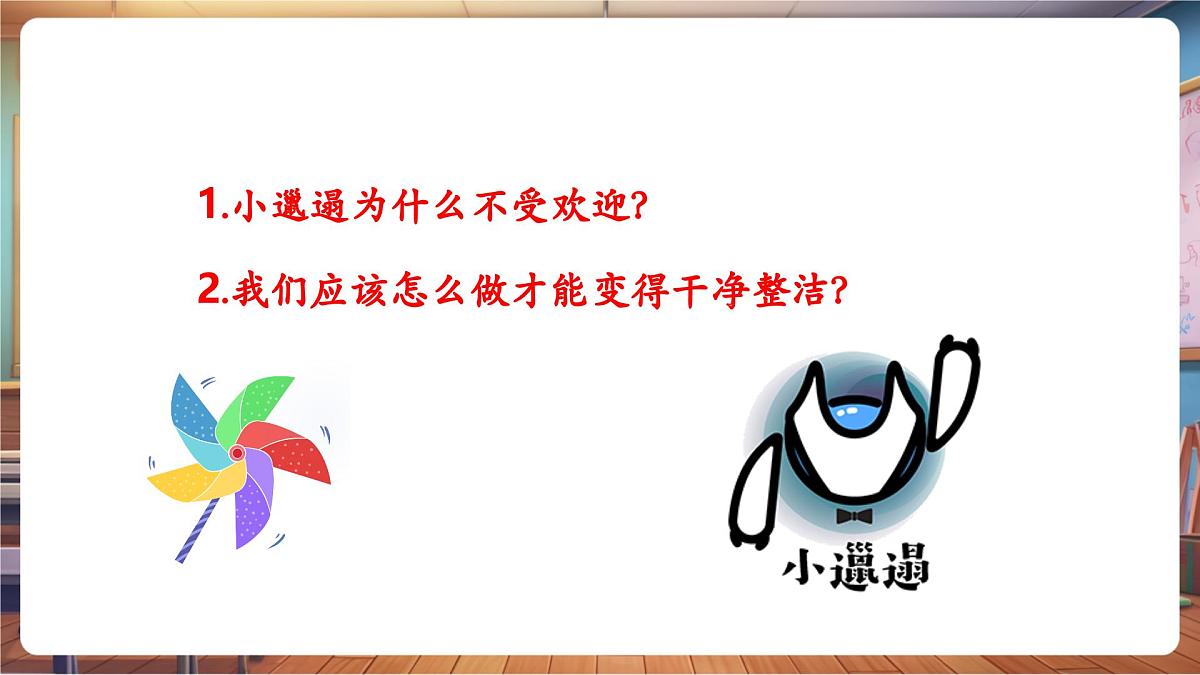 1.小邋遢为什么不受欢迎?

2.我们应该怎么做才能变得干净整洁?

小邋遢